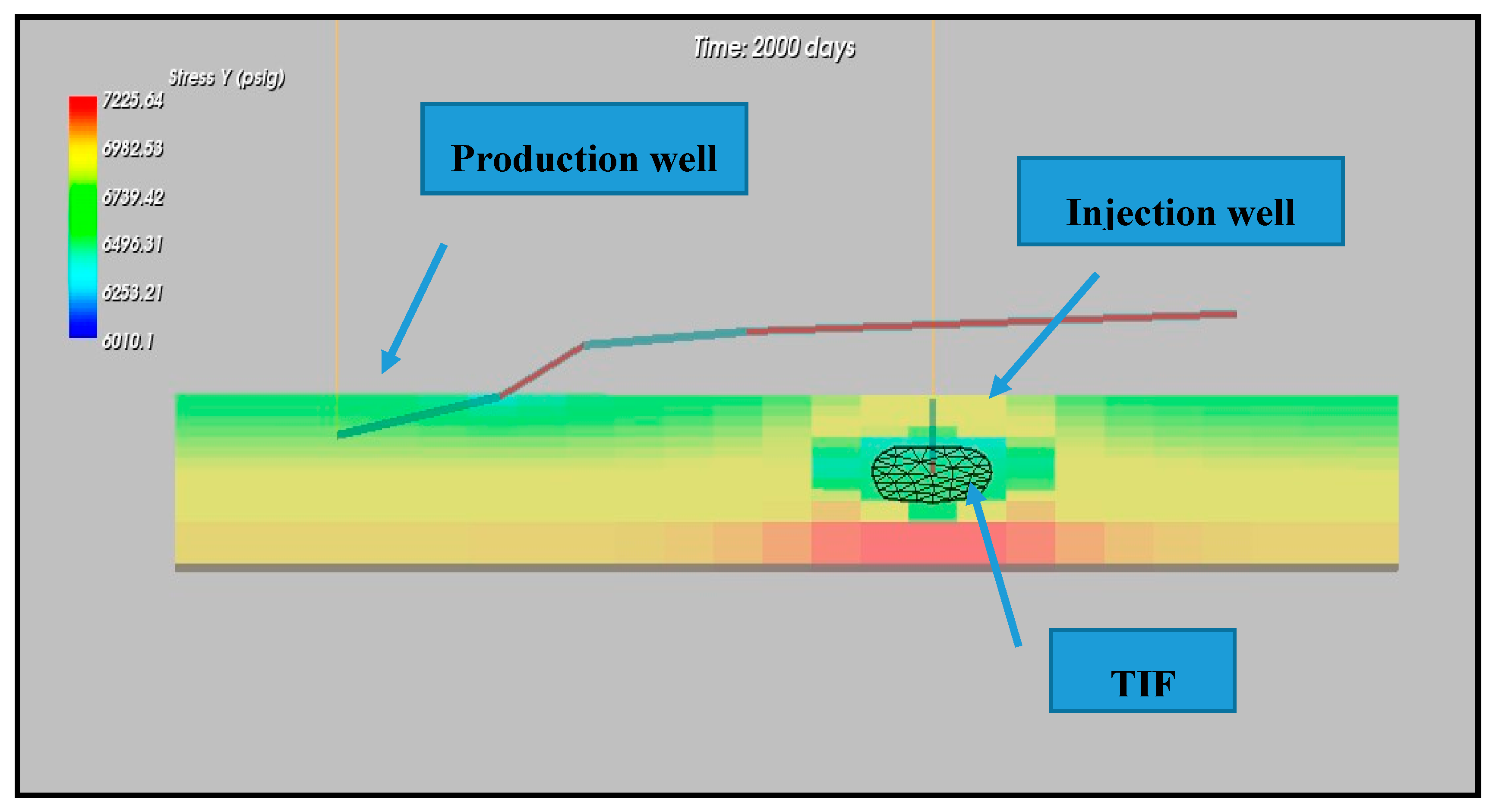 Time: 2000 days

Stress Y (psig)

7225.64
6982.53
6739.42
6496.31
6253.21
6010.1

Production well

Injection well

TIF